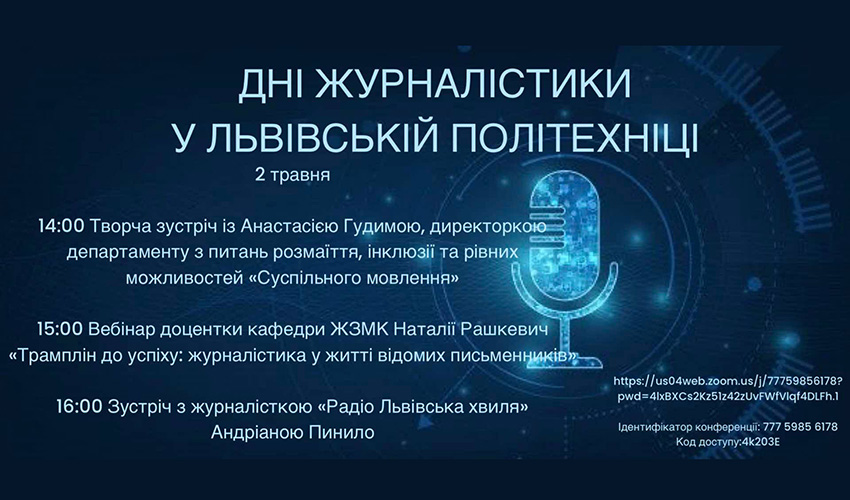 ДНІ ЖУРНАЛІСТИКИ
У ЛЬВІВСЬКІЙ ПОЛІТЕХНІЦІ
2 травня

14:00 Творча зустріч із Анастасією Гудимою, директоркою департаменту з питань розмаїття, інклюзії та рівних можливостей «Суспільного мовлення»

15:00 Вебінар доцентки кафедри ЖЗМК Наталії Рашкевич «Трамплін до успіху: журналістика у житті відомих письменників»

16:00 Зустріч з журналісткою «Радіо Львівська хвиля» Андріаною Пинило

https://us04web.zoom.us/j/77759856178?pwd=4lxBXCs2Kz51z42zUvFWfVlqf4DLFh.1

Ідентифікатор конференції: 777 5985 6178
Код доступу:4k203E